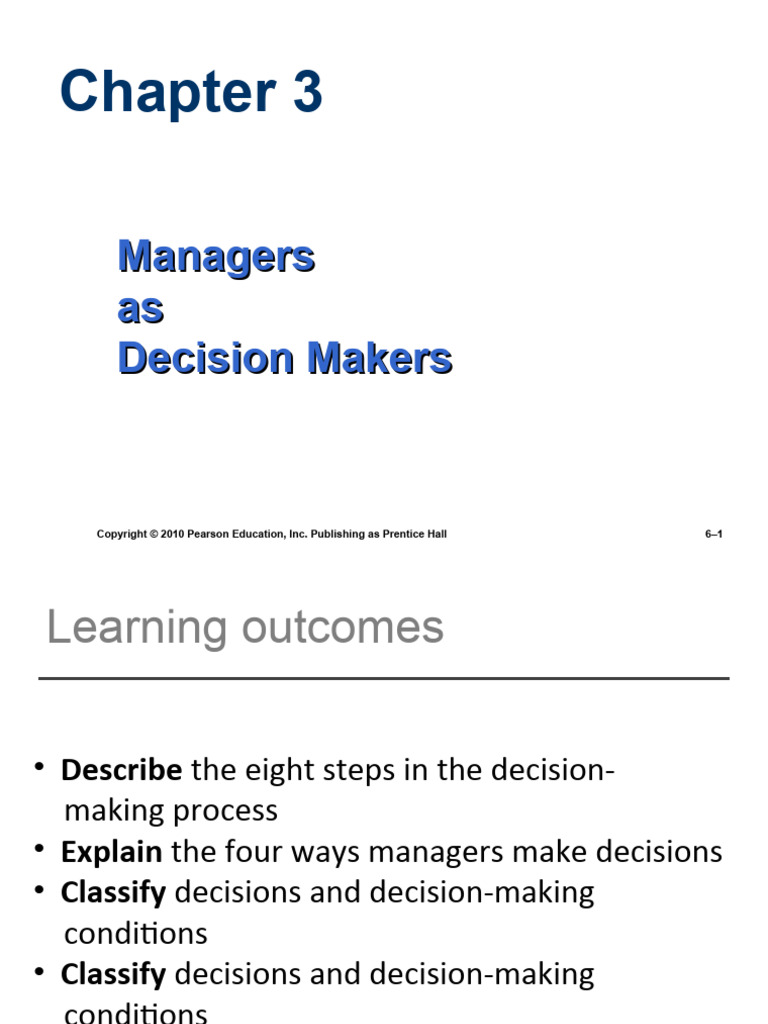 Chapter 3

Managers
as
Decision Makers

Copyright © 2010 Pearson Education, Inc. Publishing as Prentice Hall

6–1

Learning outcomes

• **Describe** the eight steps in the decision-making process
• **Explain** the four ways managers make decisions
• **Classify** decisions and decision-making conditions
• **Classify** decisions and decision-making conditions